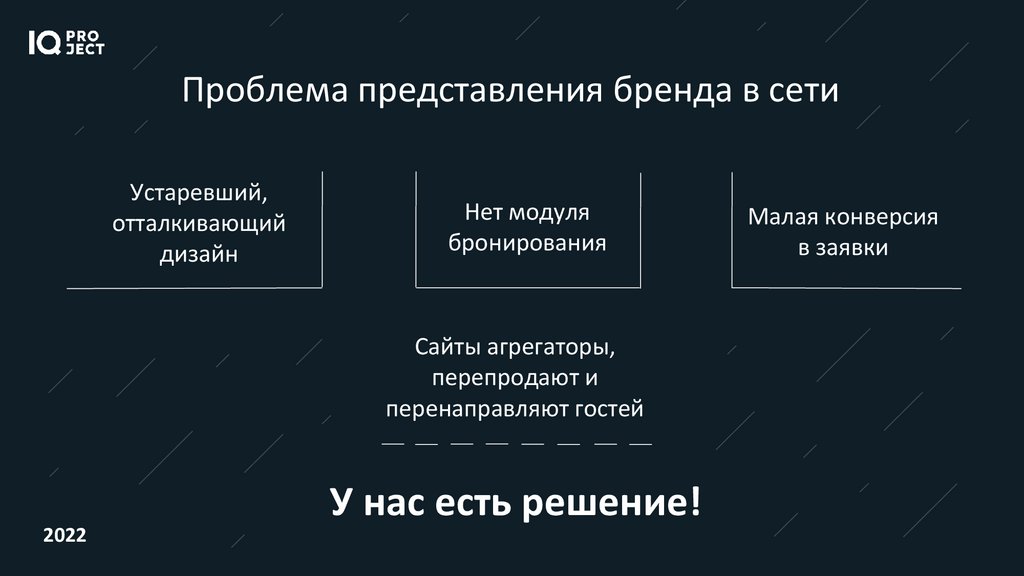 IQ PRO JECT

Проблема представления бренда в сети

Устаревший, отталкивающий дизайн

Нет модуля бронирования

Малая конверсия в заявки

Сайты агрегаторы, перепродают и перенаправляют гостей

У нас есть решение!

2022